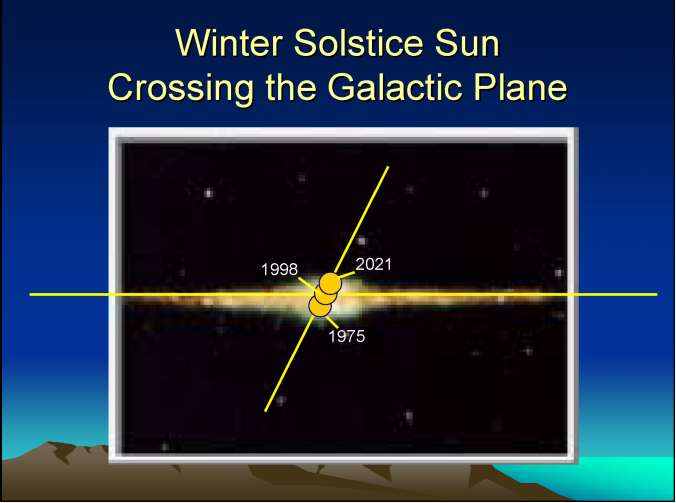 Winter Solstice Sun
Crossing the Galactic Plane

1998
2021
1975